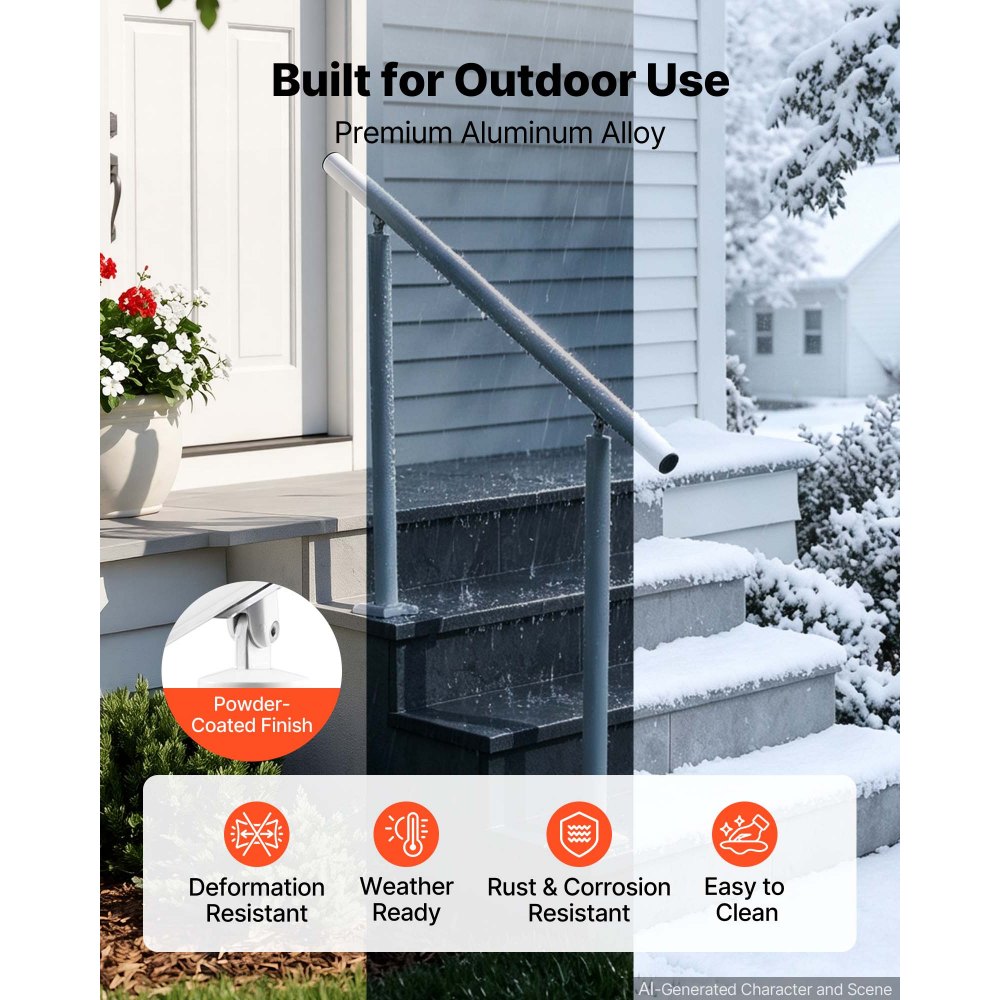 Built for Outdoor Use

Premium Aluminum Alloy

Powder-Coated Finish

Deformation Resistant

Weather Ready

Rust & Corrosion Resistant

Easy to Clean

AI-Generated Character and Scene